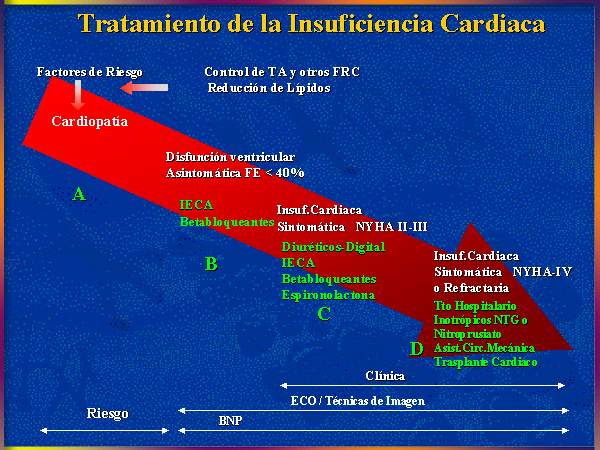 Tratamiento de la Insuficiencia Cardiaca

Factores de Riesgo

Control de TA y otros FRC
Reducción de Lípidos

Cardiopatía

Disfunción ventricular
Asintomática FE < 40%

A

IECA
Betabloqueantes

Insuf.Cardiaca
Sintomática NYHA II-III

B

Diuréticos-Digital
IECA
Betabloqueantes
Espironolactona

C

Insuf.Cardiaca
Sintomática NYHA-IV
o Refractaria

Tto Hospitalario
Inotrópicos NTG o
Nitroprusiato
Asist.Circ.Mecánica
Trasplante Cardiaco

D

Clínica

ECO / Técnicas de Imagen

Riesgo

BNP